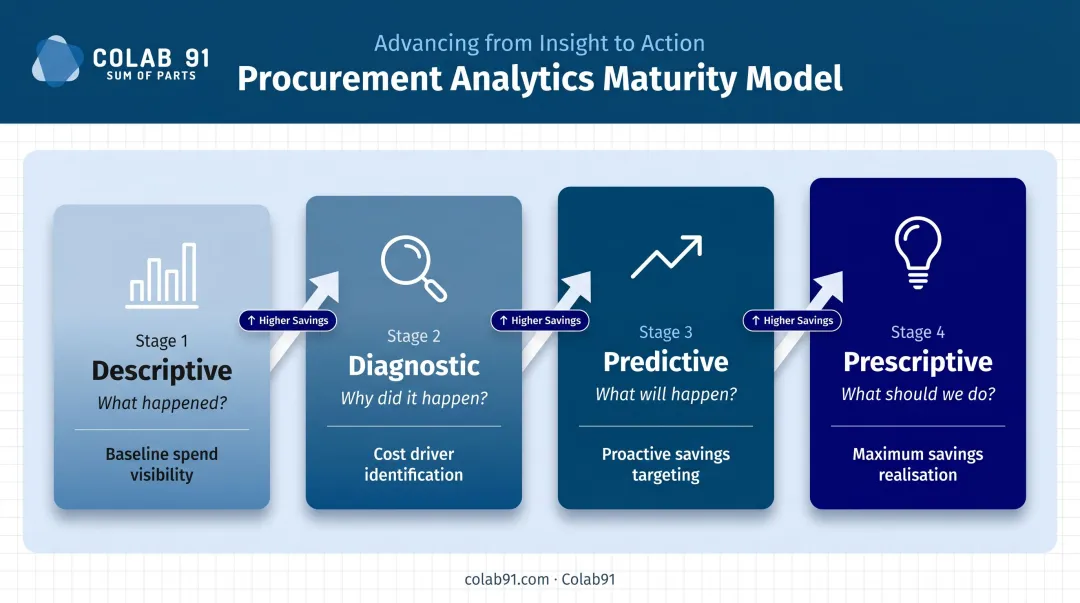 COLAB 91
SUM OF PARTS

Advancing from Insight to Action

Procurement Analytics Maturity Model

Stage 1
Descriptive
What happened?
Baseline spend visibility

↑ Higher Savings

Stage 2
Diagnostic
Why did it happen?
Cost driver identification

↑ Higher Savings

Stage 3
Predictive
What will happen?
Proactive savings targeting

↑ Higher Savings

Stage 4
Prescriptive
What should we do?
Maximum savings realisation

colab91.com · Colab91